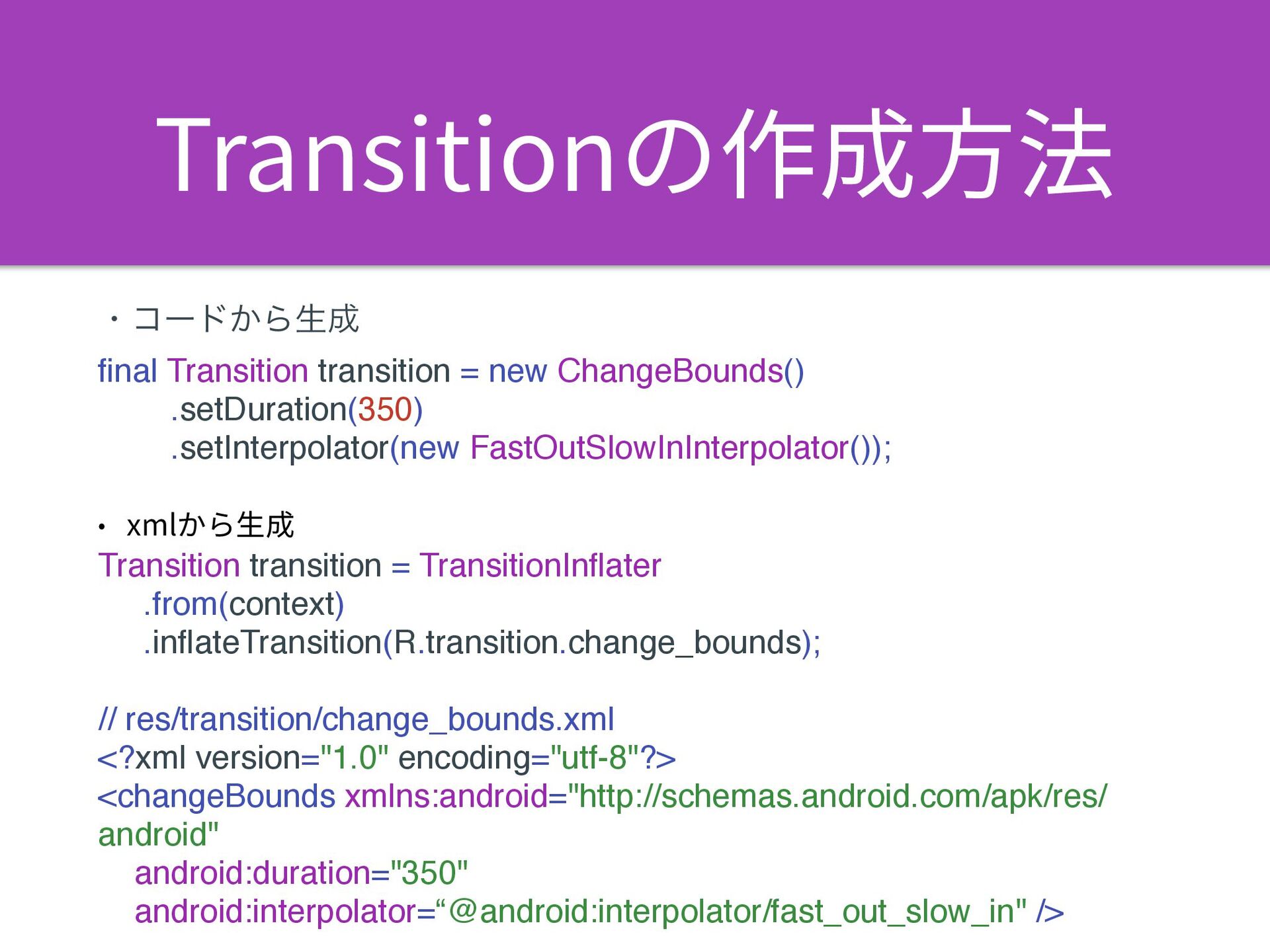 Transitionの作成方法

・コードから生成

final Transition transition = new ChangeBounds()
.setDuration(350)
.setInterpolator(new FastOutSlowInInterpolator());

• xmlから生成

Transition transition = TransitionInflater
.from(context)
.inflateTransition(R.transition.change_bounds);

// res/transition/change_bounds.xml
<?xml version="1.0" encoding="utf-8"?>
<changeBounds xmlns:android="http://schemas.android.com/apk/res/android"
android:duration="350"
android:interpolator=“@android:interpolator/fast_out_slow_in" />